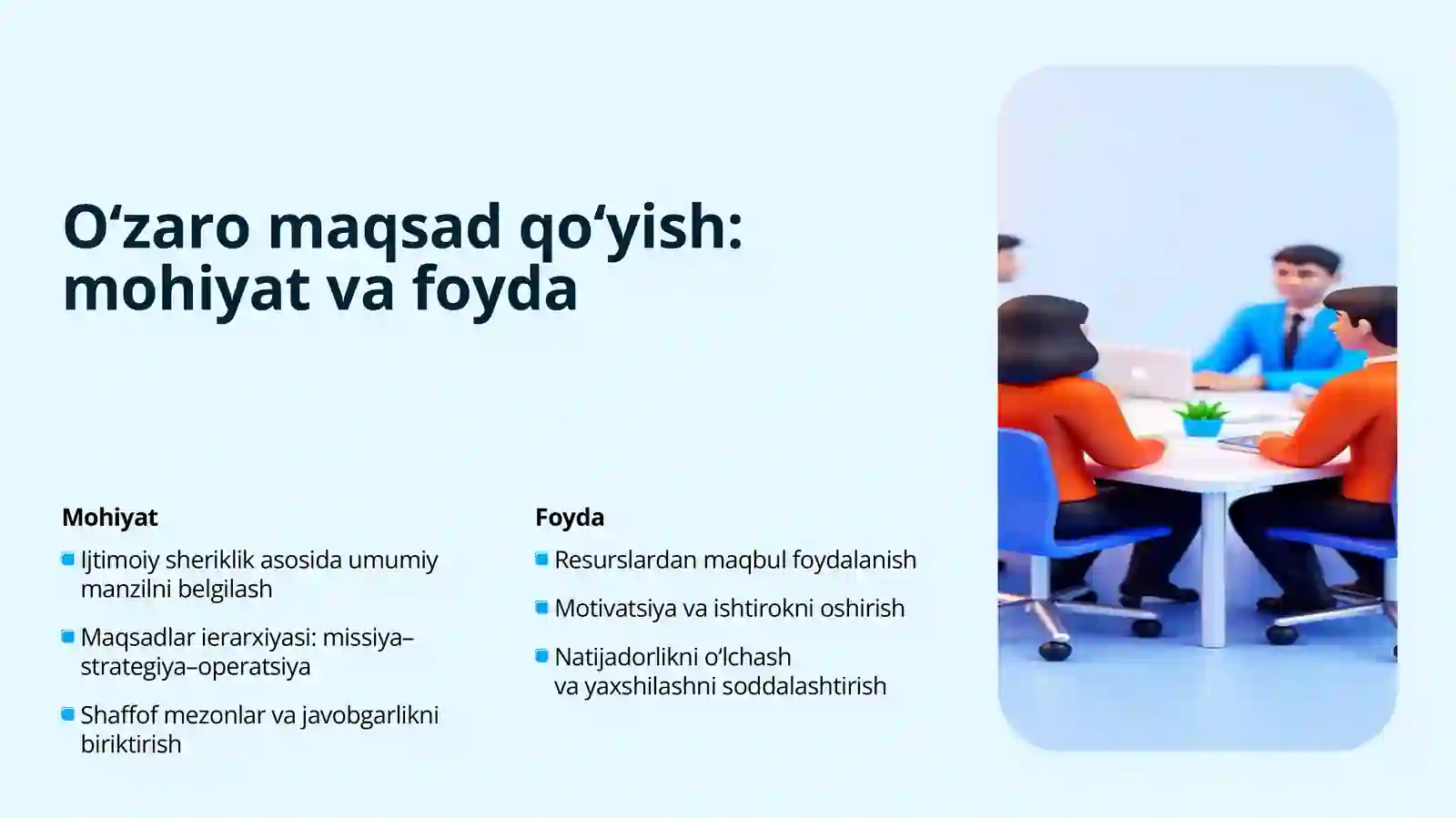 O‘zaro maqsad qo‘yish: mohiyat va foyda

Mohiyat

Ijtimoiy sheriklik asosida umumiy manzilni belgilash

Maqsadlar ierarxiyasi: missiya–strategiya–operatsiya

Shaffof mezonlar va javobgarlikni biriktirish

Foyda

Resurslardan maqbul foydalanish

Motivatsiya va ishtirokni oshirish

Natijadorlikni o‘lchash va yaxshilashni soddalashtirish